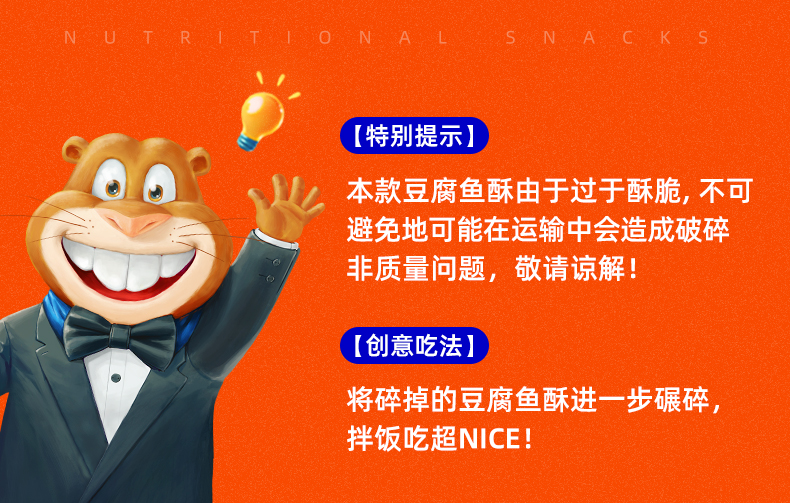 NUTRITIONAL SNACKS

【特别提示】

本款豆腐鱼酥由于过于酥脆, 不可避免地可能在运输中会造成破碎非质量问题，敬请谅解！

【创意吃法】

将碎掉的豆腐鱼酥进一步碾碎，拌饭吃超NICE！